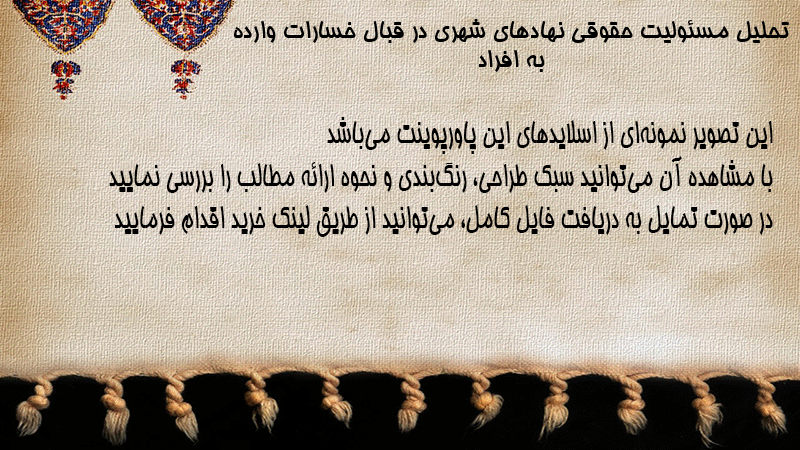 تحلیل مسئولیت حقوقی نهادهای شهری در قبال خسارات وارده به افراد

این تصویر نمونه‌ای از اسلایدهای این پاورپوینت می‌باشد
با مشاهده آن می‌توانید سبک طراحی، رنگ‌بندی و نحوه ارائه مطالب را بررسی نمایید
در صورت تمایل به دریافت فایل کامل، می‌توانید از طریق لینک خرید اقدام فرمایید